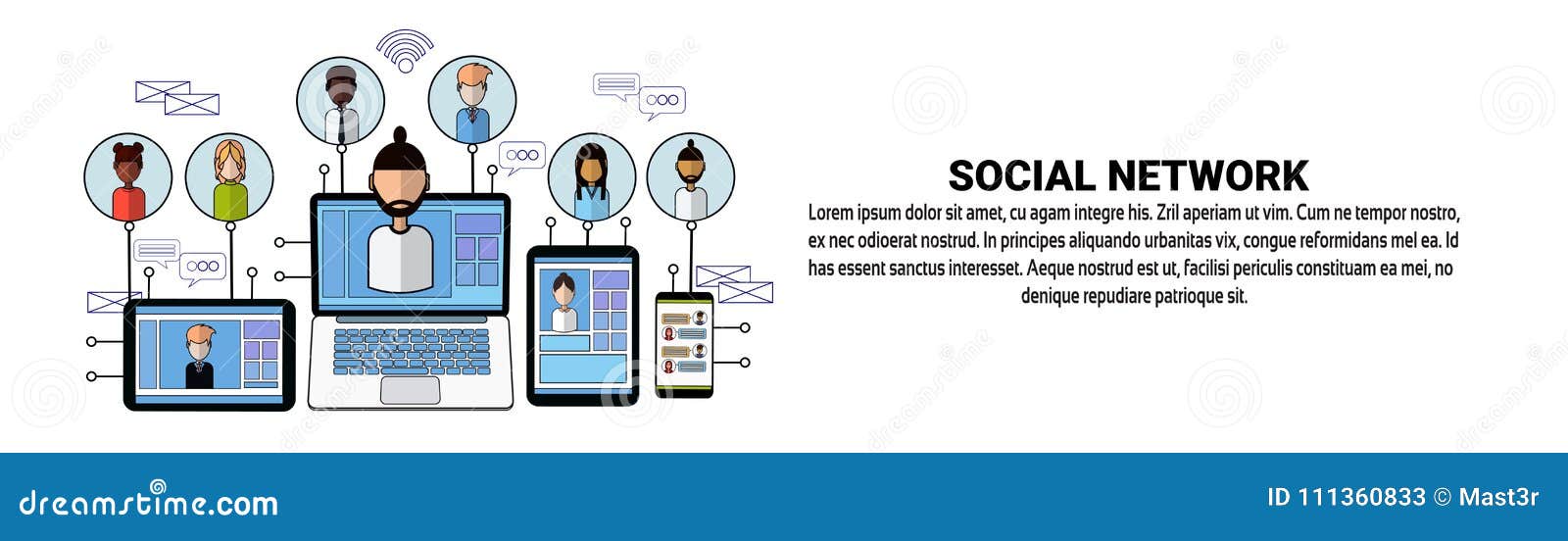 SOCIAL NETWORK

Lorem ipsum dolor sit amet, cu agam integre his. Zril aperiam ut vim. Cum ne tempor nostro, ex nec odioerat nostrud. In principes aliquando urbanitas vix, congue reformidans mel ea. Id has essent sanctus interesset. Aeque nostrud est ut, facilisi periculis constituam ea mei, no denique repudiare patrioque sit.

dreamstime.com

ID 111360833 © Mast3r